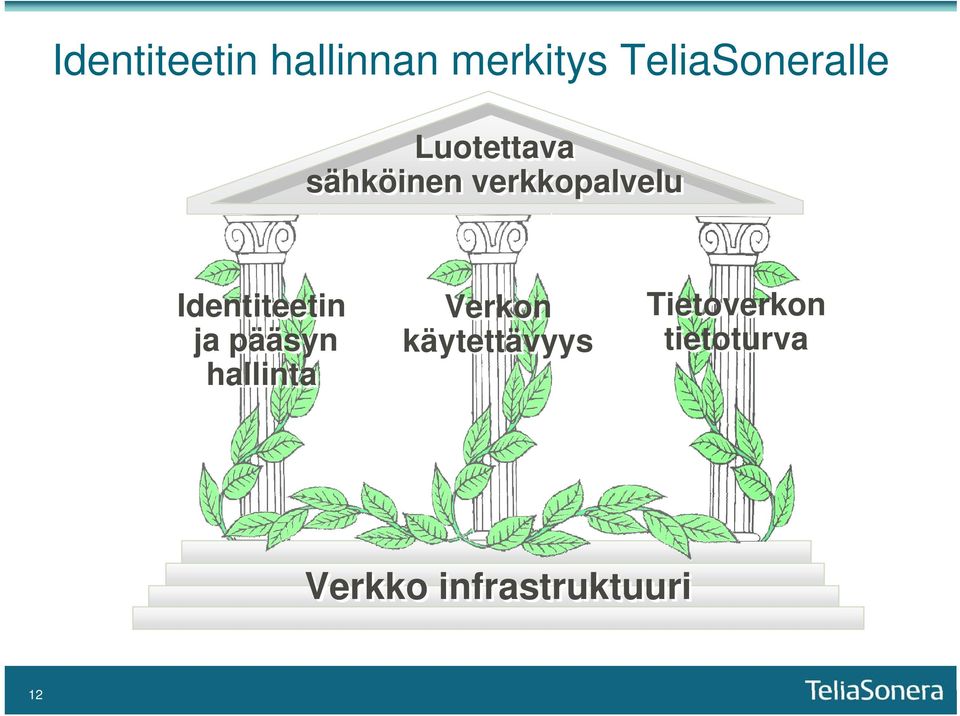 Identiteetin hallinnan merkitys TeliaSoneralle

Luotettava sähköinen verkkopalvelu

Identiteetin ja pääsyn hallinta

Verkon käytettävyys

Tietoverkon tietoturva

Verkko infrastruktuuri

12

TeliaSonera